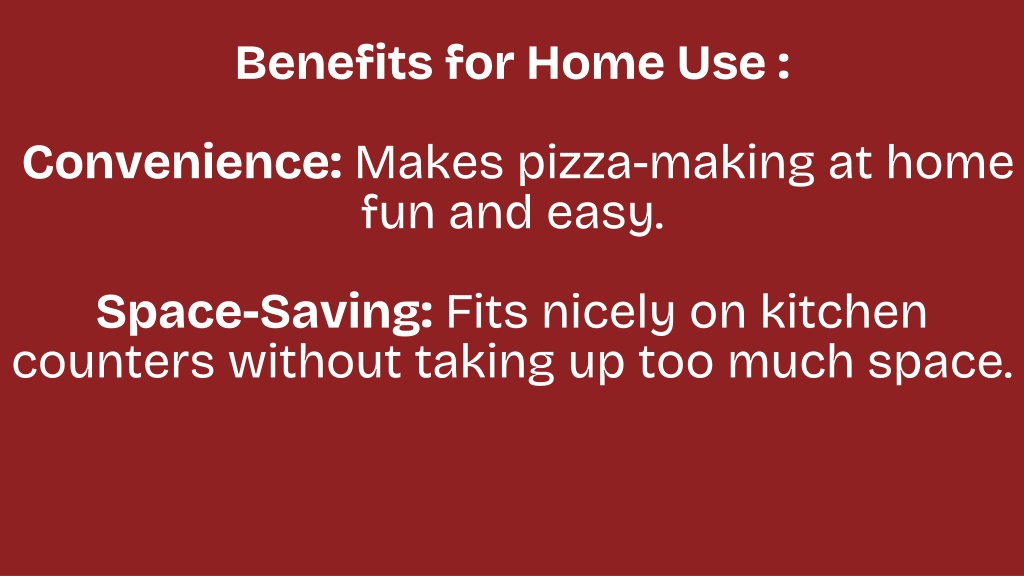 Benefits for Home Use :

Convenience: Makes pizza-making at home fun and easy.

Space-Saving: Fits nicely on kitchen counters without taking up too much space.